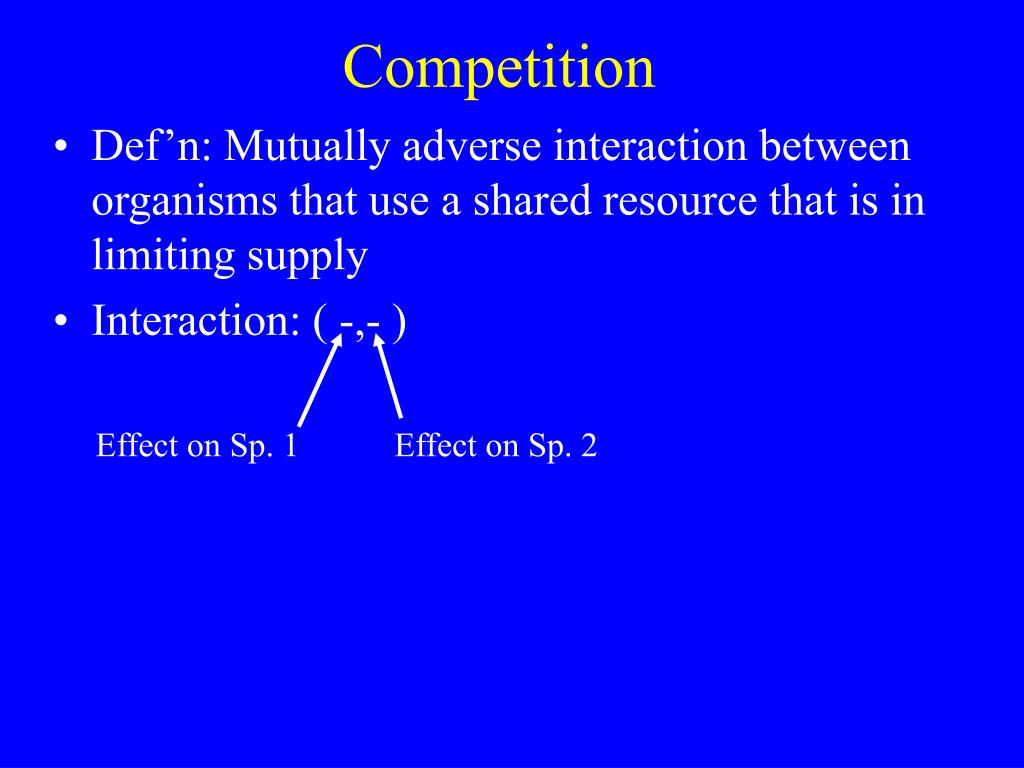 Competition

• Def’n: Mutually adverse interaction between organisms that use a shared resource that is in limiting supply

• Interaction: ( -,- )

Effect on Sp. 1

Effect on Sp. 2